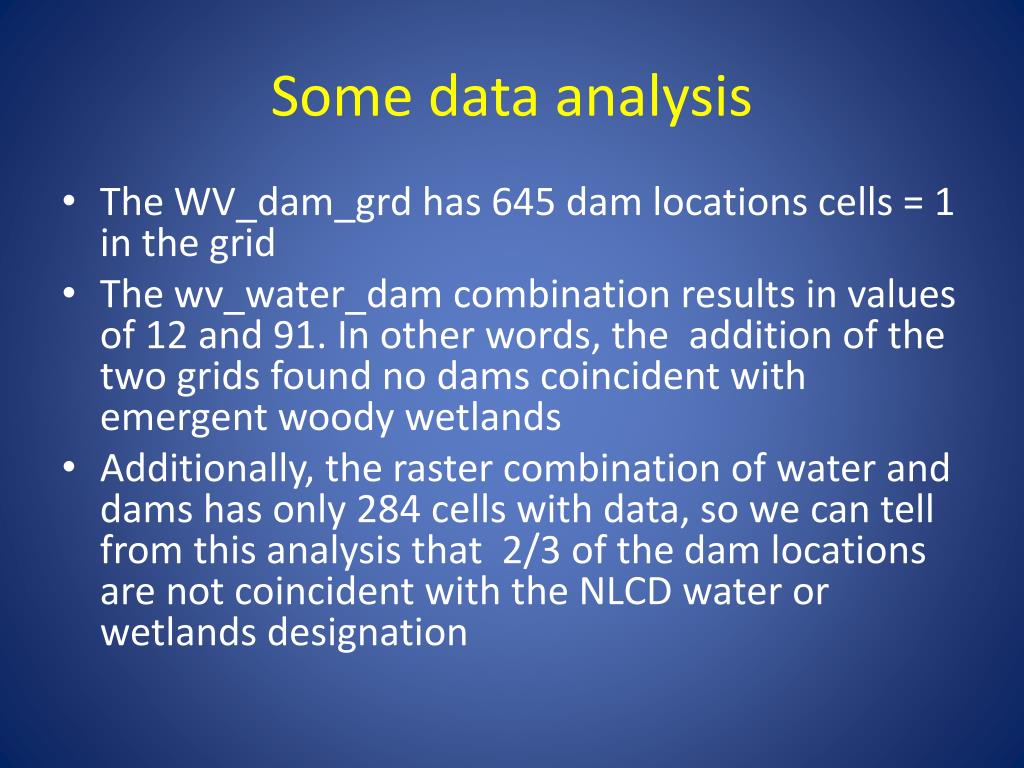 Some data analysis

• The WV_dam_grd has 645 dam locations cells = 1 in the grid
• The wv_water_dam combination results in values of 12 and 91. In other words, the addition of the two grids found no dams coincident with emergent woody wetlands
• Additionally, the raster combination of water and dams has only 284 cells with data, so we can tell from this analysis that 2/3 of the dam locations are not coincident with the NLCD water or wetlands designation